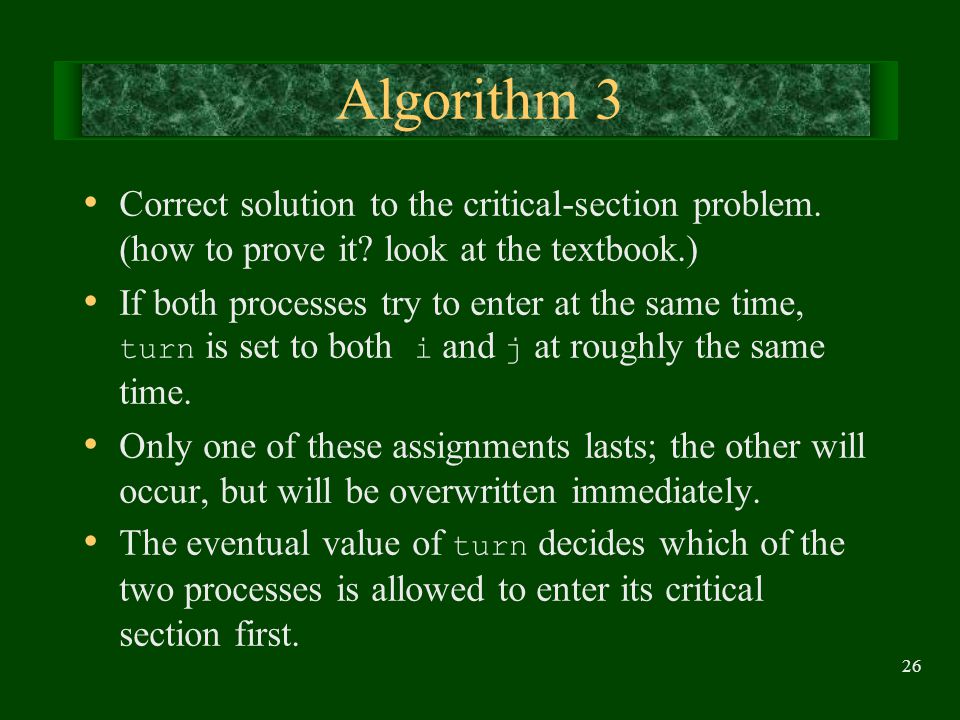 Algorithm 3

• Correct solution to the critical-section problem. (how to prove it? look at the textbook.)

• If both processes try to enter at the same time, turn is set to both i and j at roughly the same time.

• Only one of these assignments lasts; the other will occur, but will be overwritten immediately.

• The eventual value of turn decides which of the two processes is allowed to enter its critical section first.

26